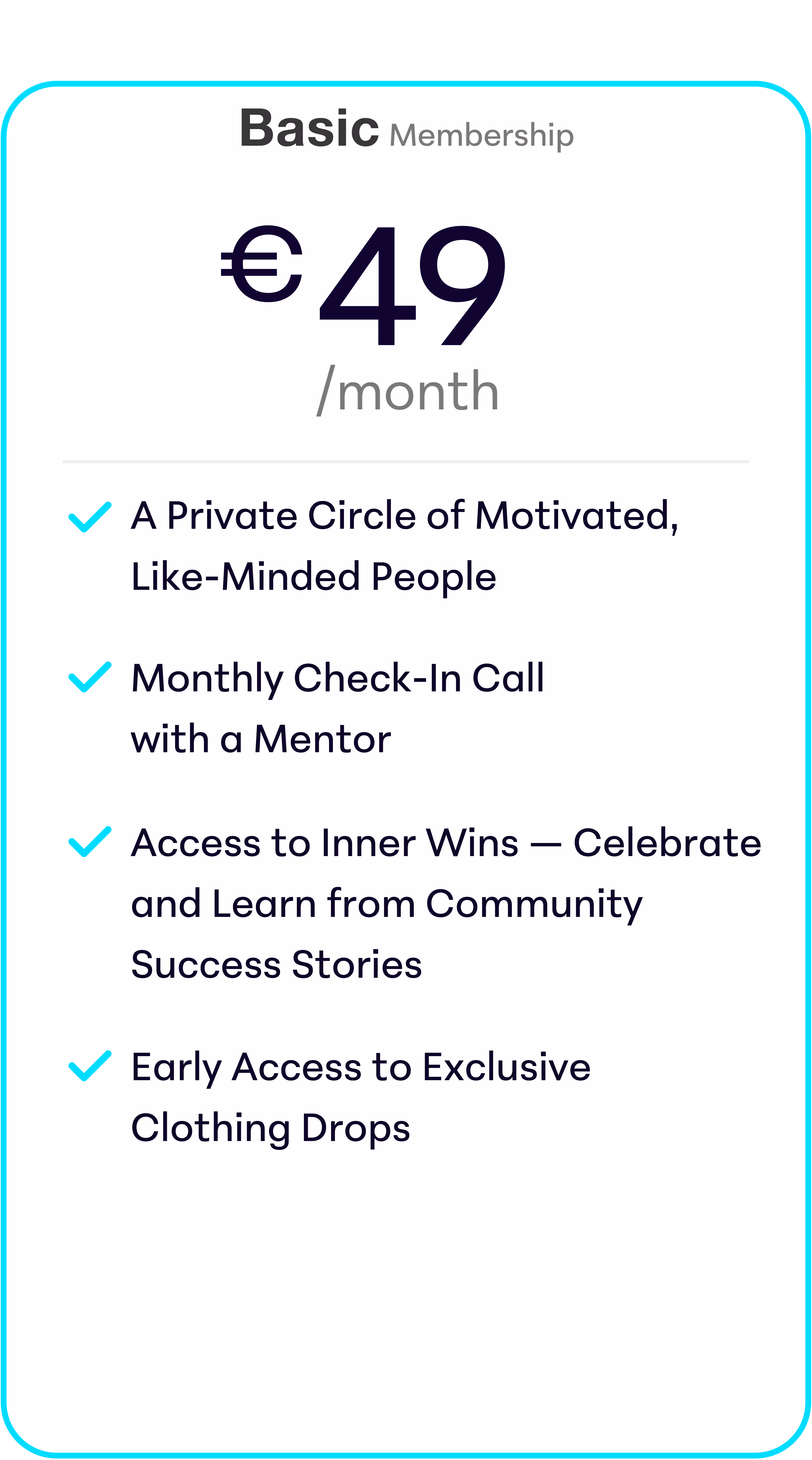 Basic Membership

€49
/month

A Private Circle of Motivated, Like-Minded People

Monthly Check-In Call with a Mentor

Access to Inner Wins — Celebrate and Learn from Community Success Stories

Early Access to Exclusive Clothing Drops